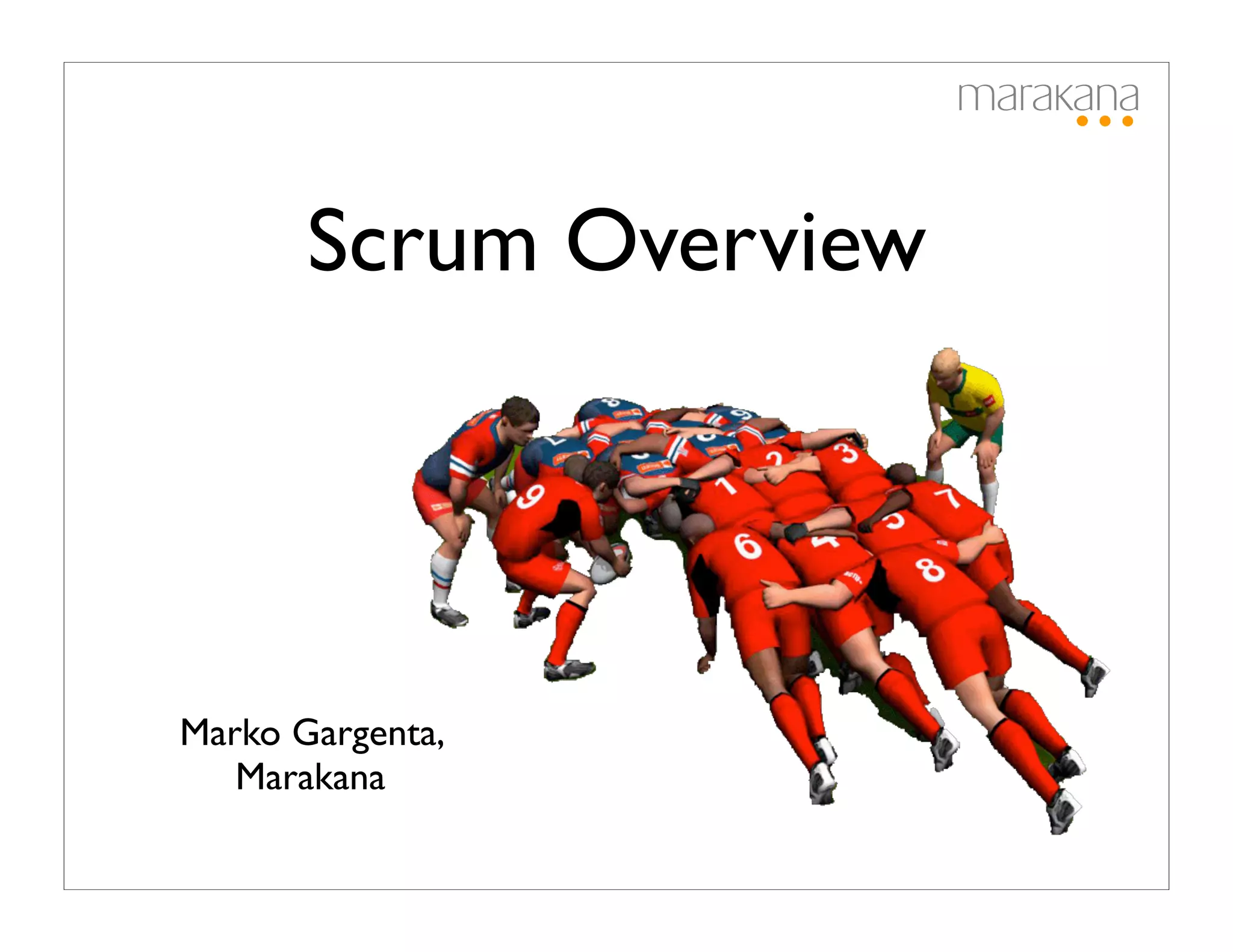 marakana

Scrum Overview

Marko Gargenta,
Marakana